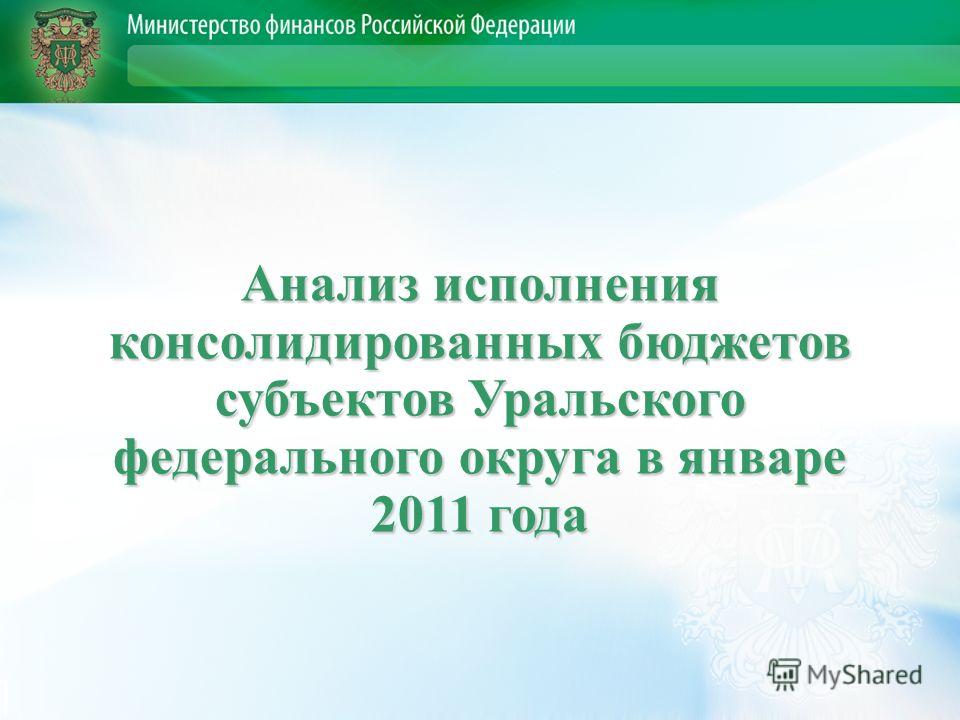 Министерство финансов Российской Федерации

Анализ исполнения консолидированных бюджетов субъектов Уральского федерального округа в январе 2011 года

MyShared